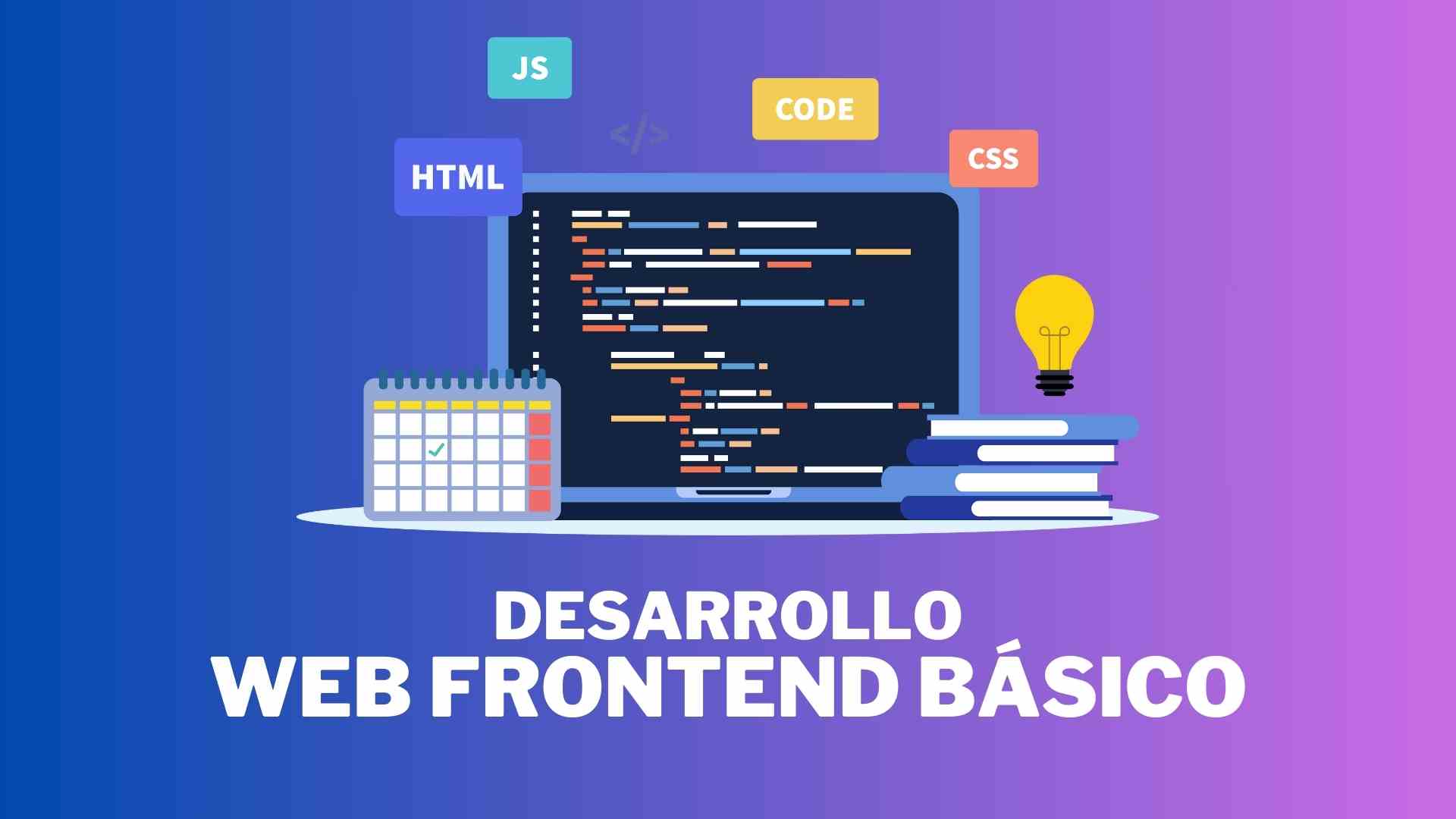 JS

CODE

</>

HTML

CSS

DESARROLLO
WEB FRONTEND BÁSICO